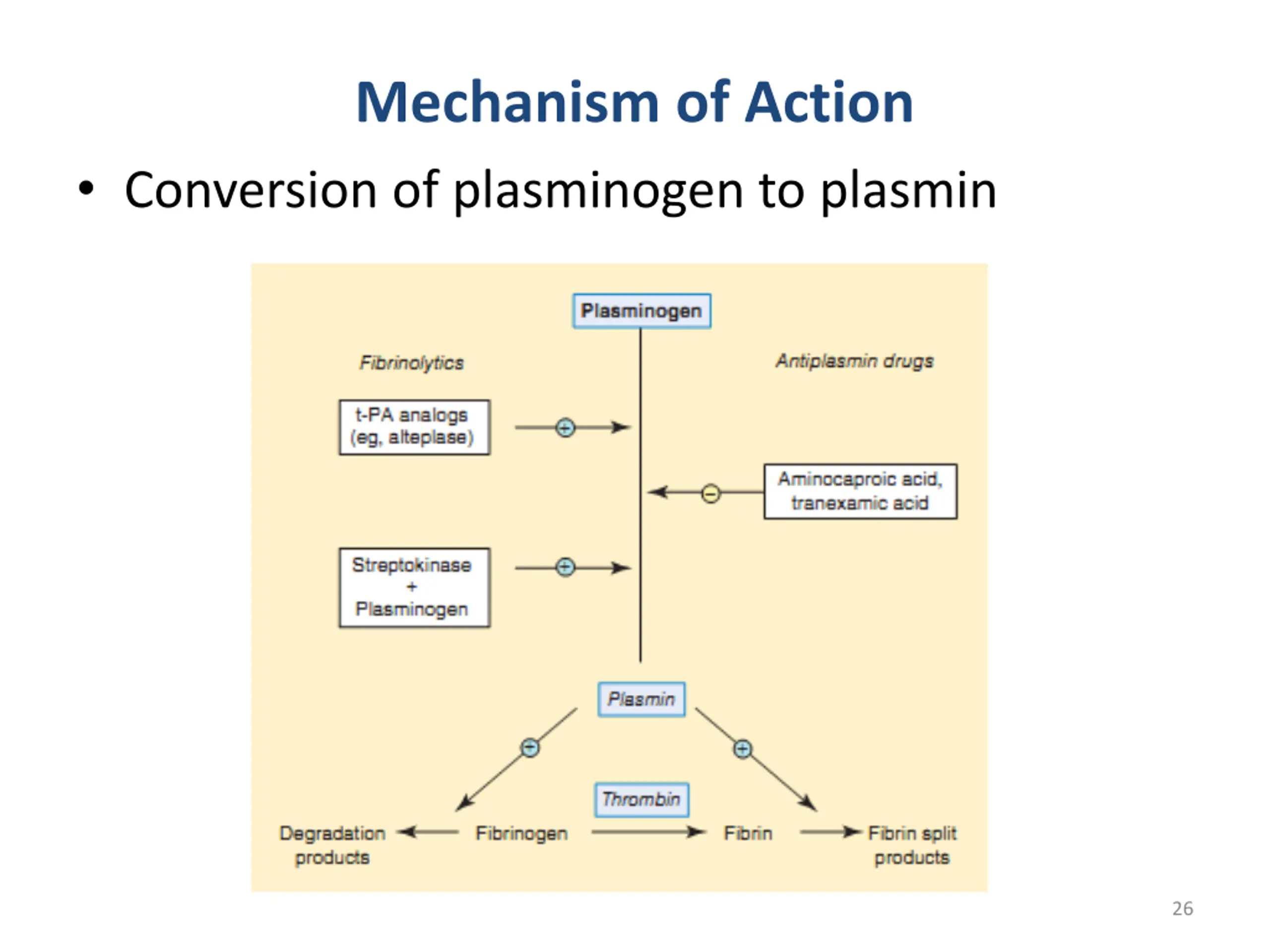 Mechanism of Action

• Conversion of plasminogen to plasmin

Plasminogen

Fibrinolytics

Antiplasmin drugs

t-PA analogs (eg, alteplase)

+

Aminocaproic acid, tranexamic acid

−

Streptokinase + Plasminogen

+

Plasmin

+

+

Thrombin

Degradation products

Fibrinogen

Fibrin

Fibrin split products

26